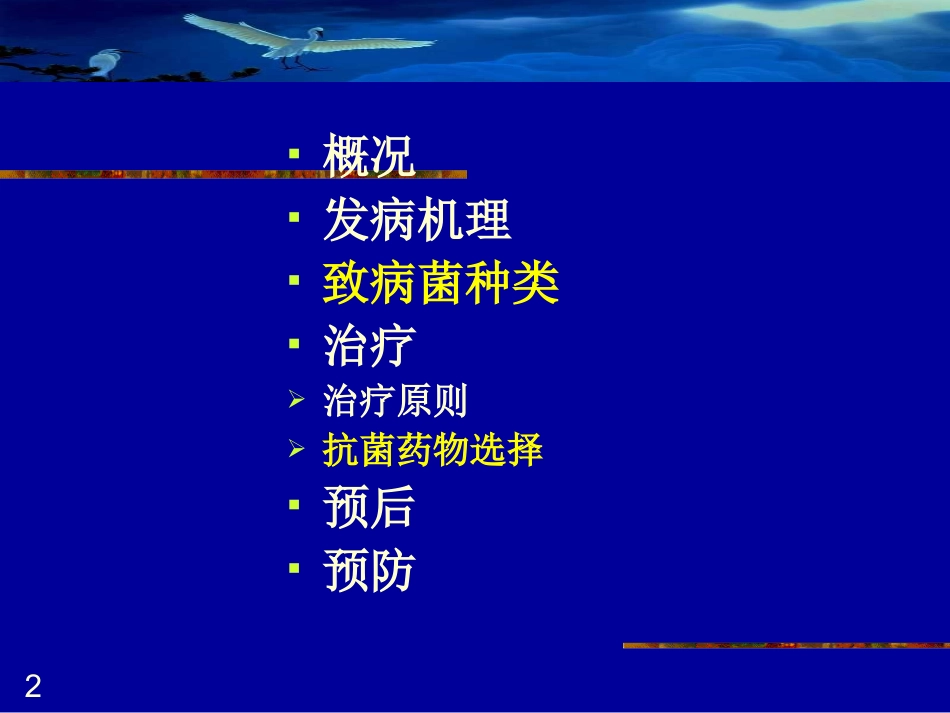 ▪ 概况
▪ 发病机理
▪ 致病菌种类
▪ 治疗
➢ 治疗原则
➢ 抗菌药物选择
▪ 预后
▪ 预防

2